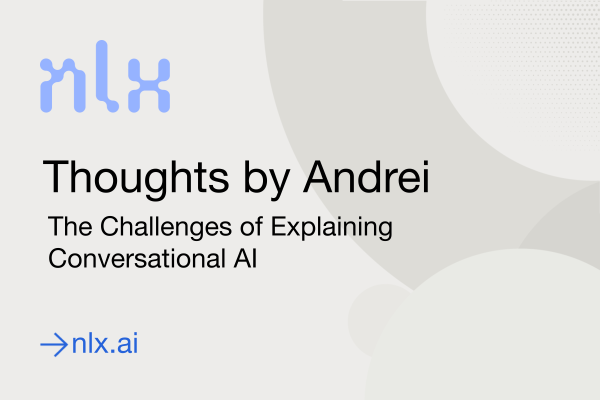 nlx

Thoughts by Andrei

The Challenges of Explaining Conversational AI

→nlx.ai